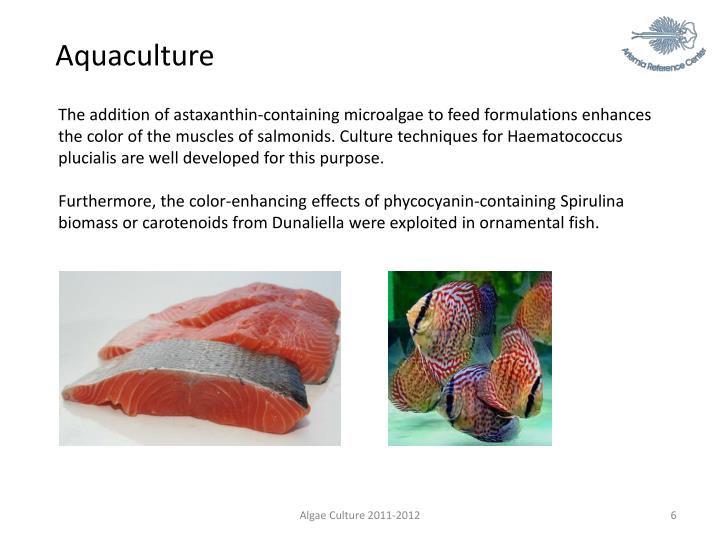 Aquaculture

Artemia Reference Center

The addition of astaxanthin-containing microalgae to feed formulations enhances the color of the muscles of salmonids. Culture techniques for Haematococcus plucialis are well developed for this purpose.

Furthermore, the color-enhancing effects of phycocyanin-containing Spirulina biomass or carotenoids from Dunaliella were exploited in ornamental fish.

Algae Culture 2011-2012

6